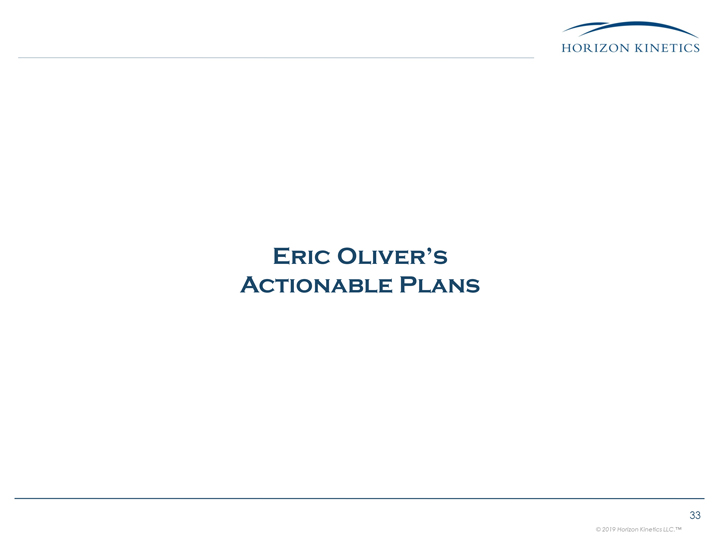 HORIZON KINETICS

Eric Oliver's Actionable Plans

33

© 2019 Horizon Kinetics LLC.™